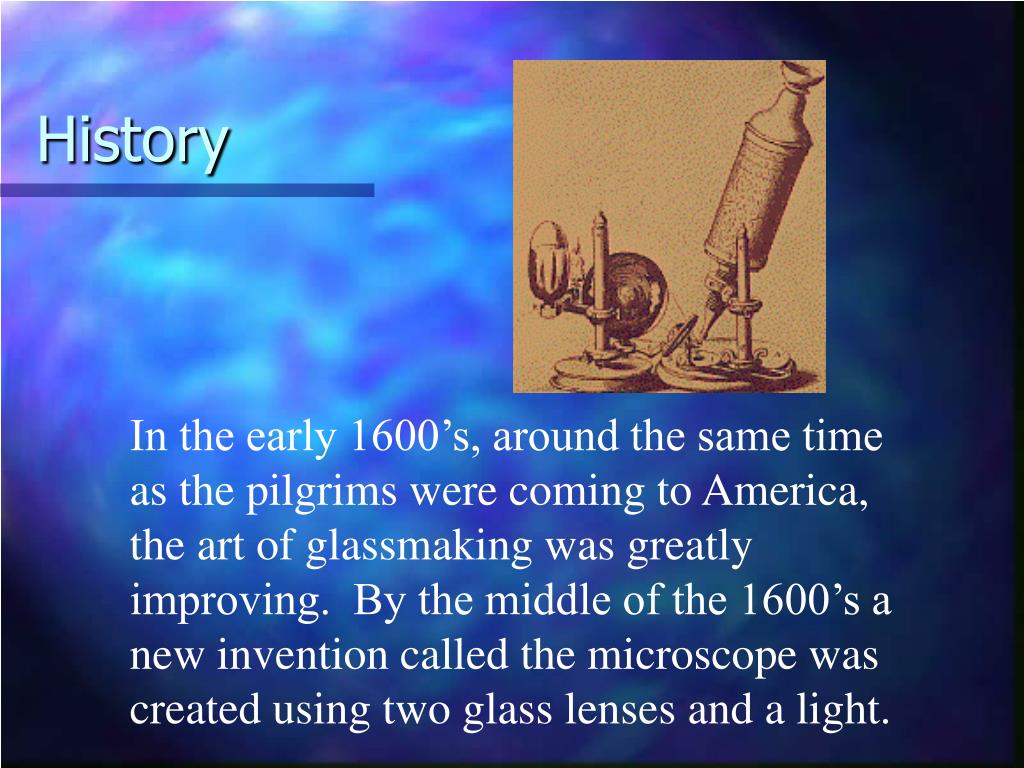 History

In the early 1600’s, around the same time as the pilgrims were coming to America, the art of glassmaking was greatly improving. By the middle of the 1600’s a new invention called the microscope was created using two glass lenses and a light.